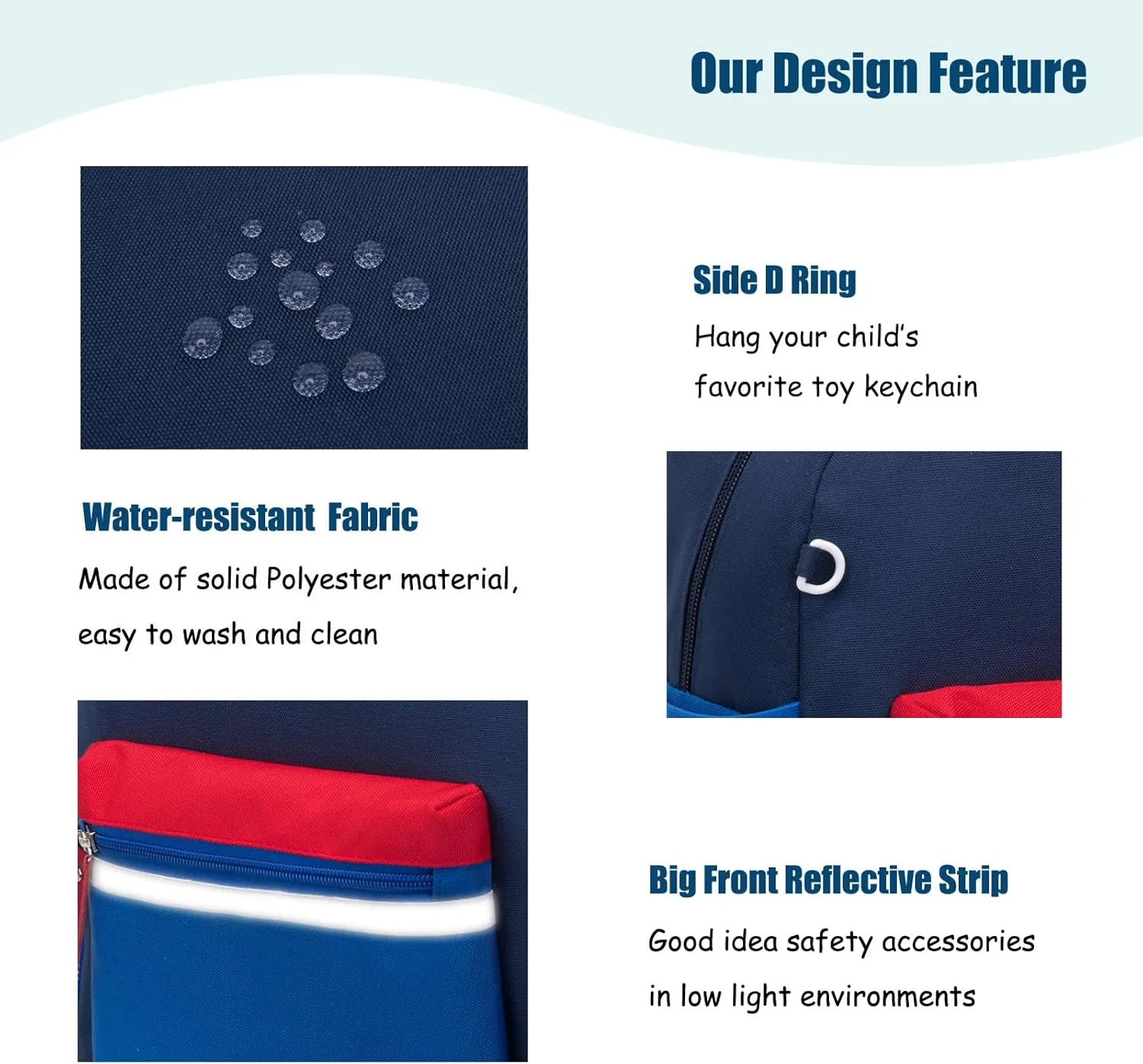 Our Design Feature

Side D Ring

Hang your child's favorite toy keychain

Water-resistant Fabric

Made of solid Polyester material, easy to wash and clean

Big Front Reflective Strip

Good idea safety accessories in low light environments